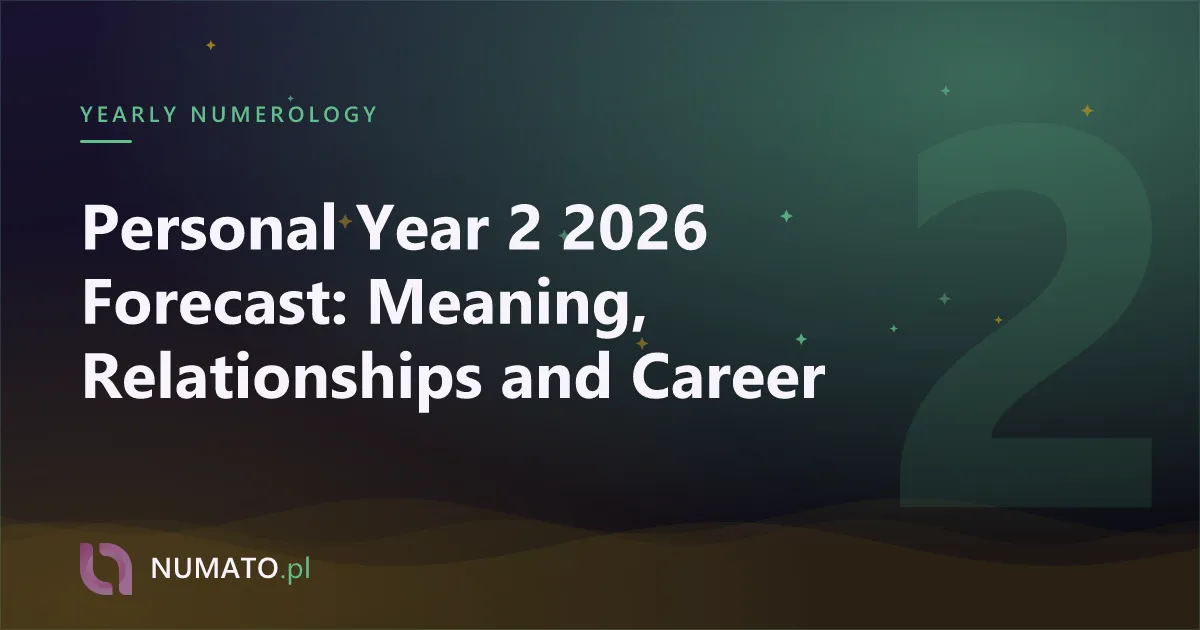 YEARLY NUMEROLOGY

Personal Year 2 2026 Forecast: Meaning, Relationships and Career

2

NUMATO.pl